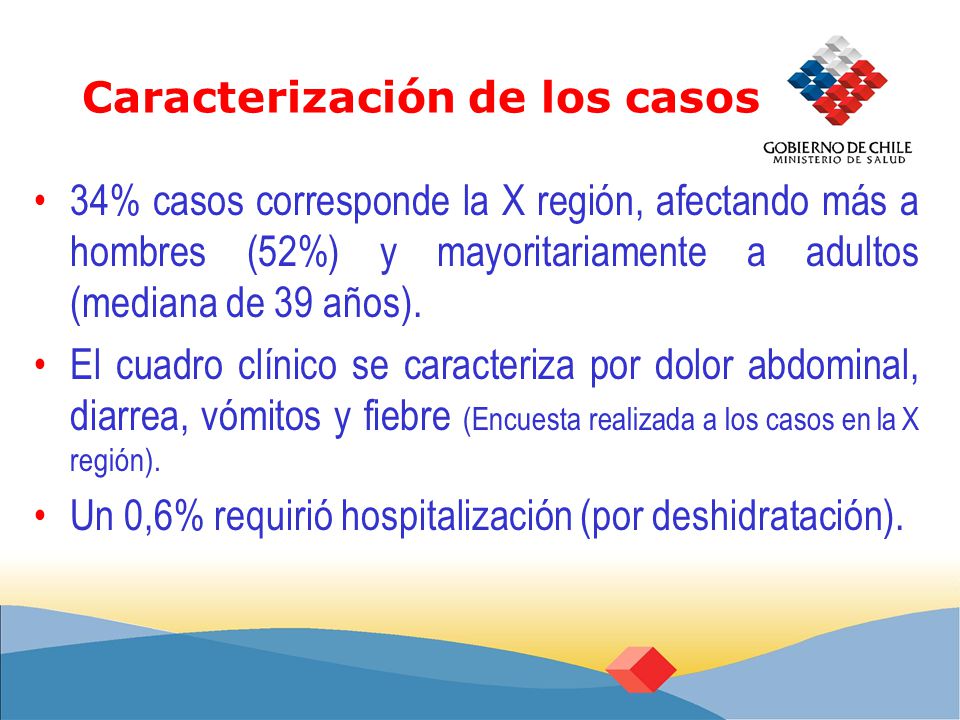 Caracterización de los casos

GOBIERNO DE CHILE
MINISTERIO DE SALUD

• 34% casos corresponde la X región, afectando más a hombres (52%) y mayoritariamente a adultos (mediana de 39 años).

• El cuadro clínico se caracteriza por dolor abdominal, diarrea, vómitos y fiebre (Encuesta realizada a los casos en la X región).

• Un 0,6% requirió hospitalización (por deshidratación).